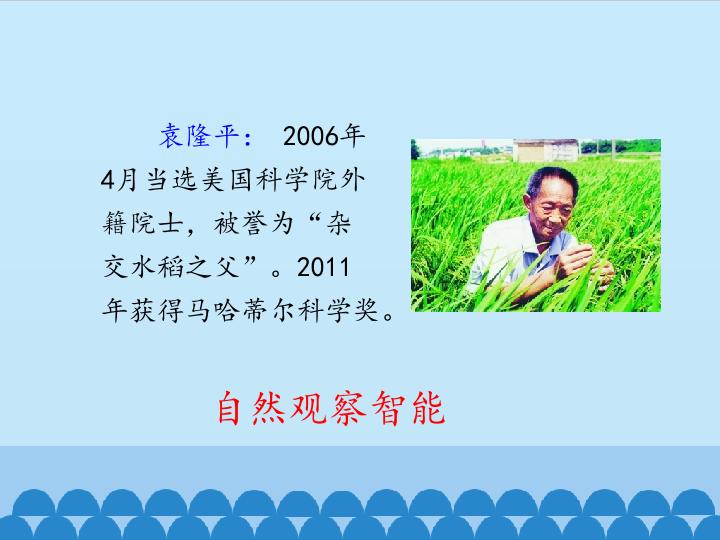 袁隆平： 2006年4月当选美国科学院外籍院士，被誉为“杂交水稻之父”。2011年获得马哈蒂尔科学奖。

自然观察智能